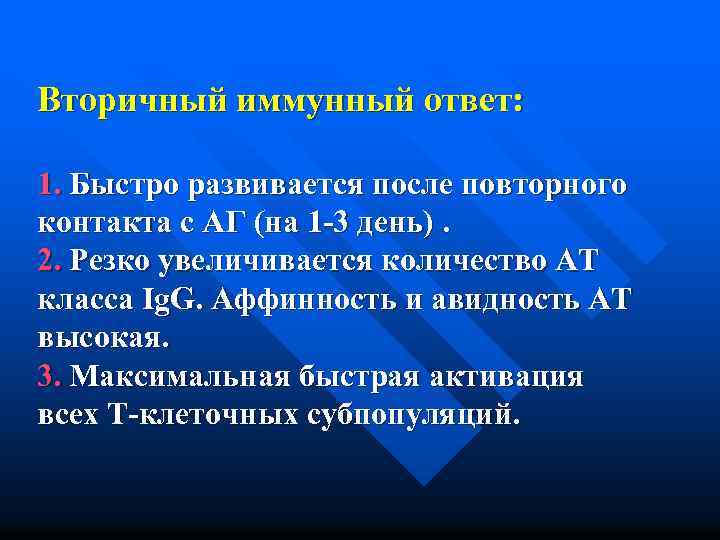 Вторичный иммунный ответ:

1. Быстро развивается после повторного контакта с АГ (на 1-3 день) .
2. Резко увеличивается количество АТ класса IgG. Аффинность и авидность АТ высокая.
3. Максимальная быстрая активация всех Т-клеточных субпопуляций.